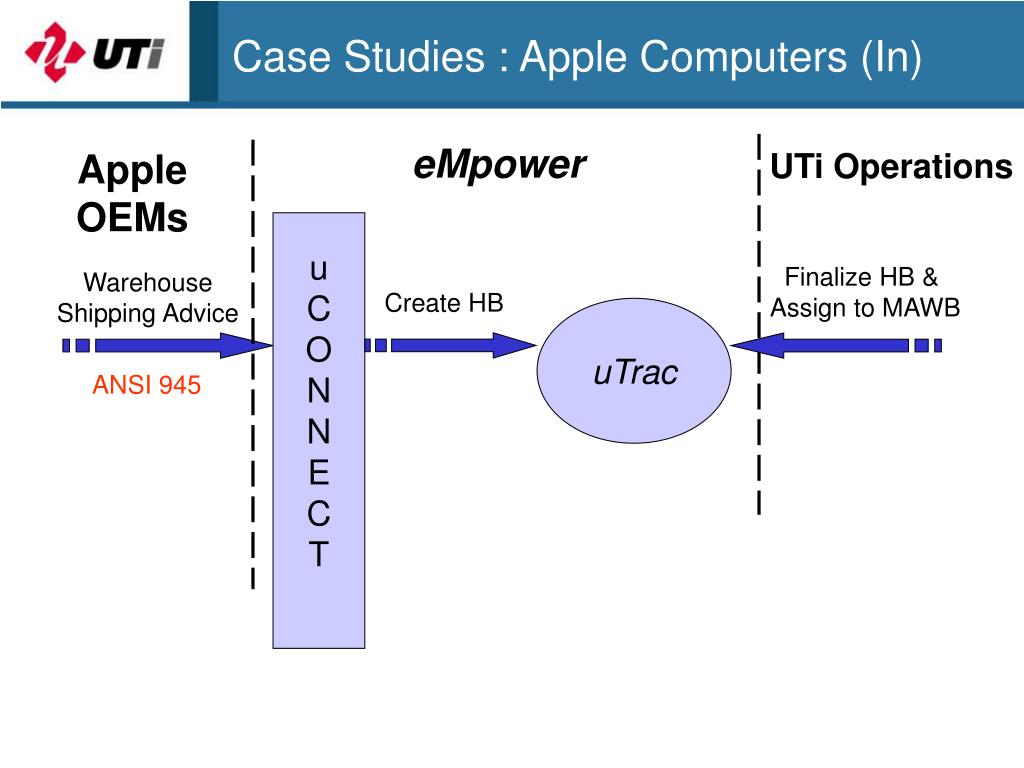 UTi

Case Studies : Apple Computers (In)

Apple OEMs

eMpower

UTi Operations

Warehouse Shipping Advice

ANSI 945

u
C
O
N
N
E
C
T

Create HB

uTrac

Finalize HB & Assign to MAWB